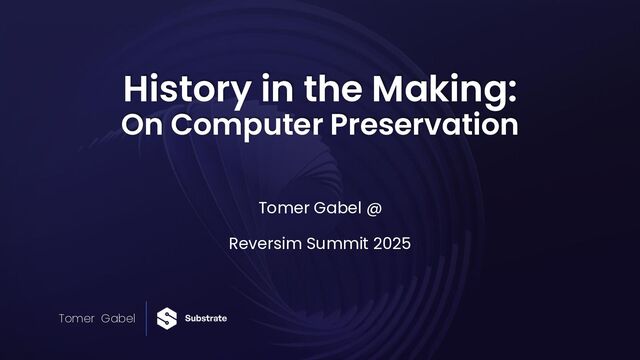 History in the Making:
On Computer Preservation

Tomer Gabel @

Reversim Summit 2025

Tomer Gabel

Substrate